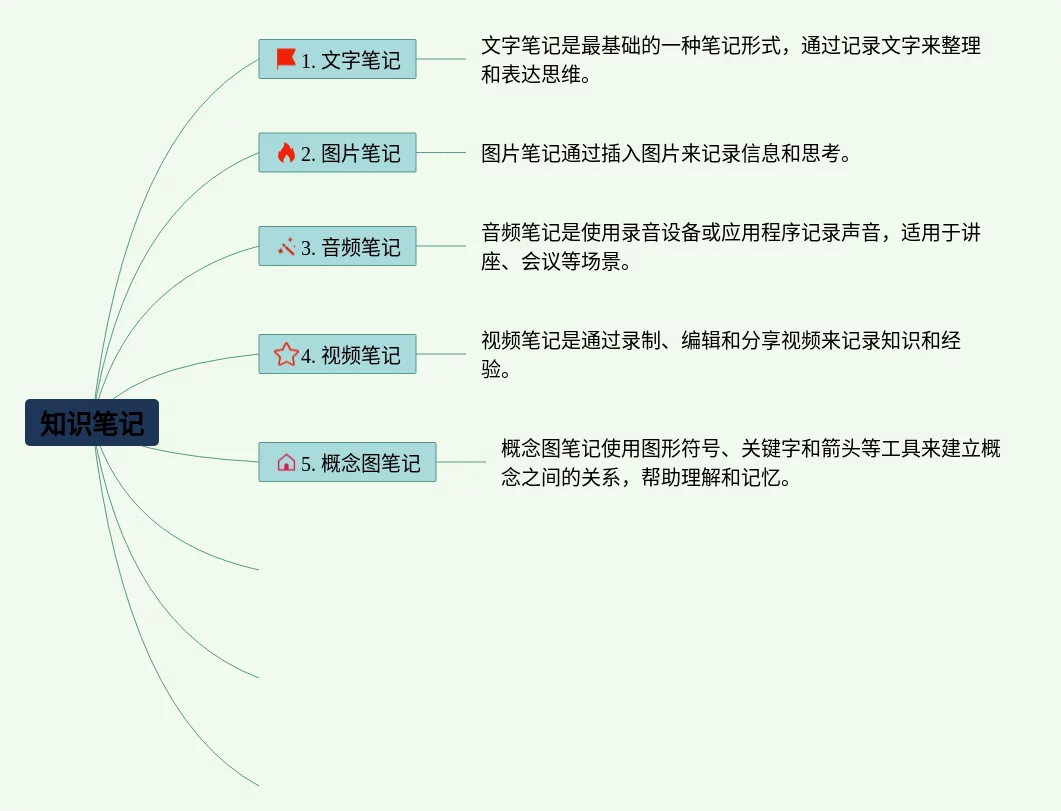 知识笔记

1. 文字笔记

文字笔记是最基础的一种笔记形式，通过记录文字来整理和表达思维。

2. 图片笔记

图片笔记通过插入图片来记录信息和思考。

3. 音频笔记

音频笔记是使用录音设备或应用程序记录声音，适用于讲座、会议等场景。

4. 视频笔记

视频笔记是通过录制、编辑和分享视频来记录知识和经验。

5. 概念图笔记

概念图笔记使用图形符号、关键字和箭头等工具来建立概念之间的关系，帮助理解和记忆。